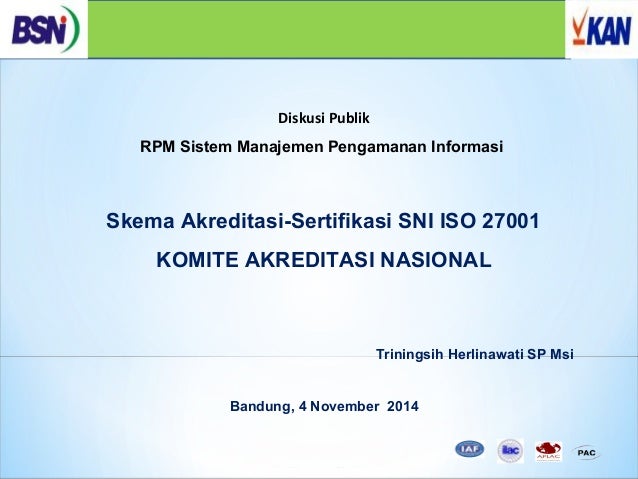 BSN

KAN

Diskusi Publik

RPM Sistem Manajemen Pengamanan Informasi

Skema Akreditasi-Sertifikasi SNI ISO 27001

KOMITE AKREDITASI NASIONAL

Triningsih Herlinawati SP Msi

Bandung, 4 November 2014

IAF ilac APLAC PAC